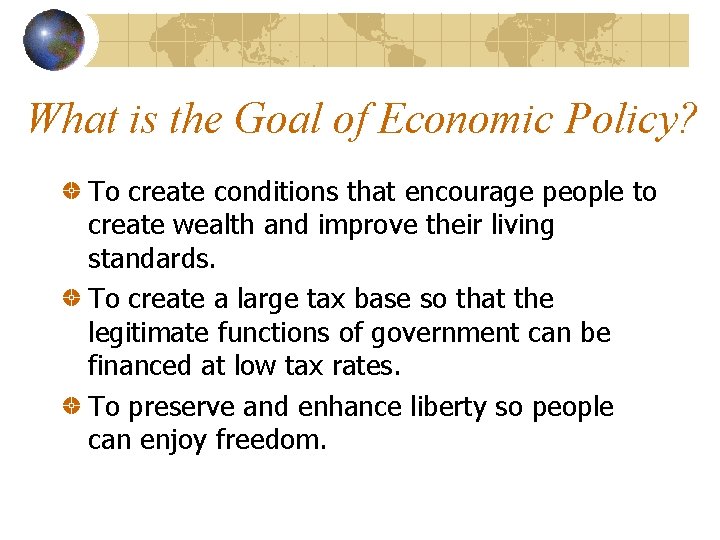 What is the Goal of Economic Policy?

To create conditions that encourage people to create wealth and improve their living standards.

To create a large tax base so that the legitimate functions of government can be financed at low tax rates.

To preserve and enhance liberty so people can enjoy freedom.